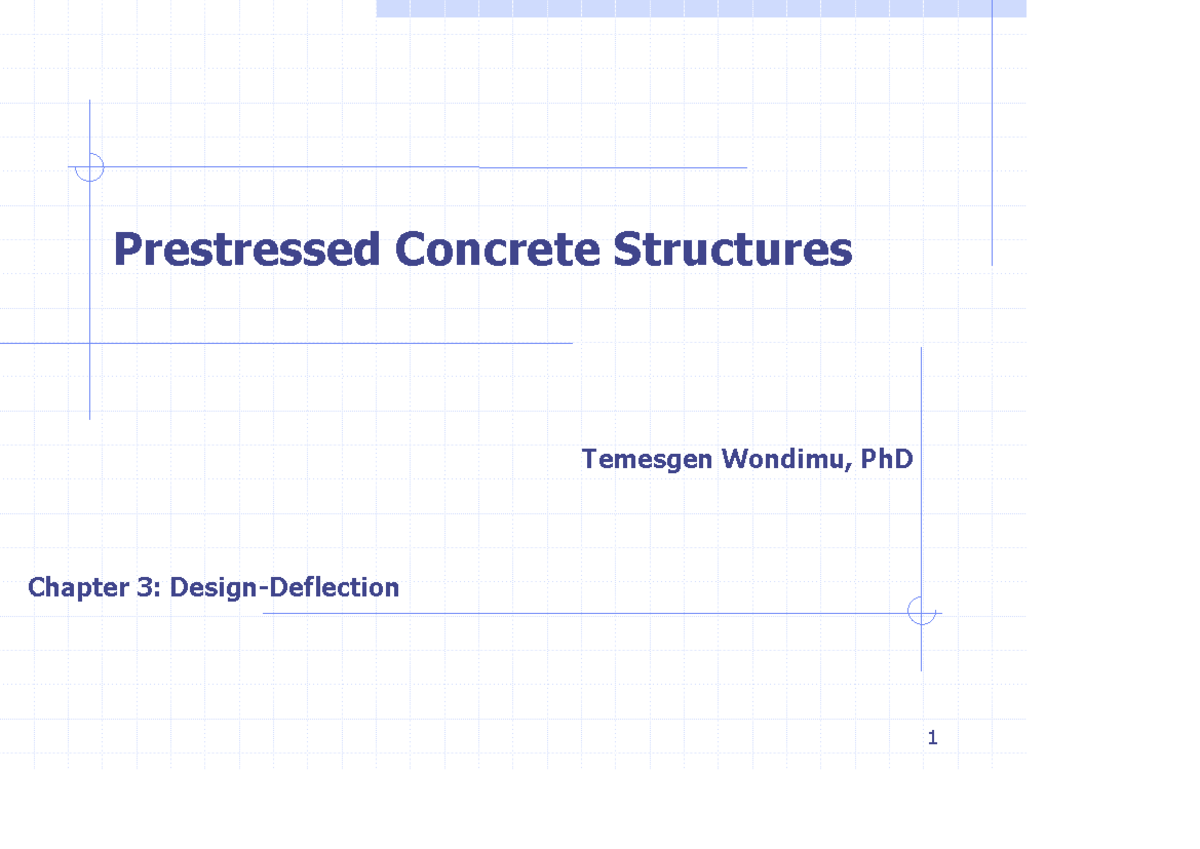 Prestressed Concrete Structures

Temesgen Wondimu, PhD

Chapter 3: Design-Deflection

1